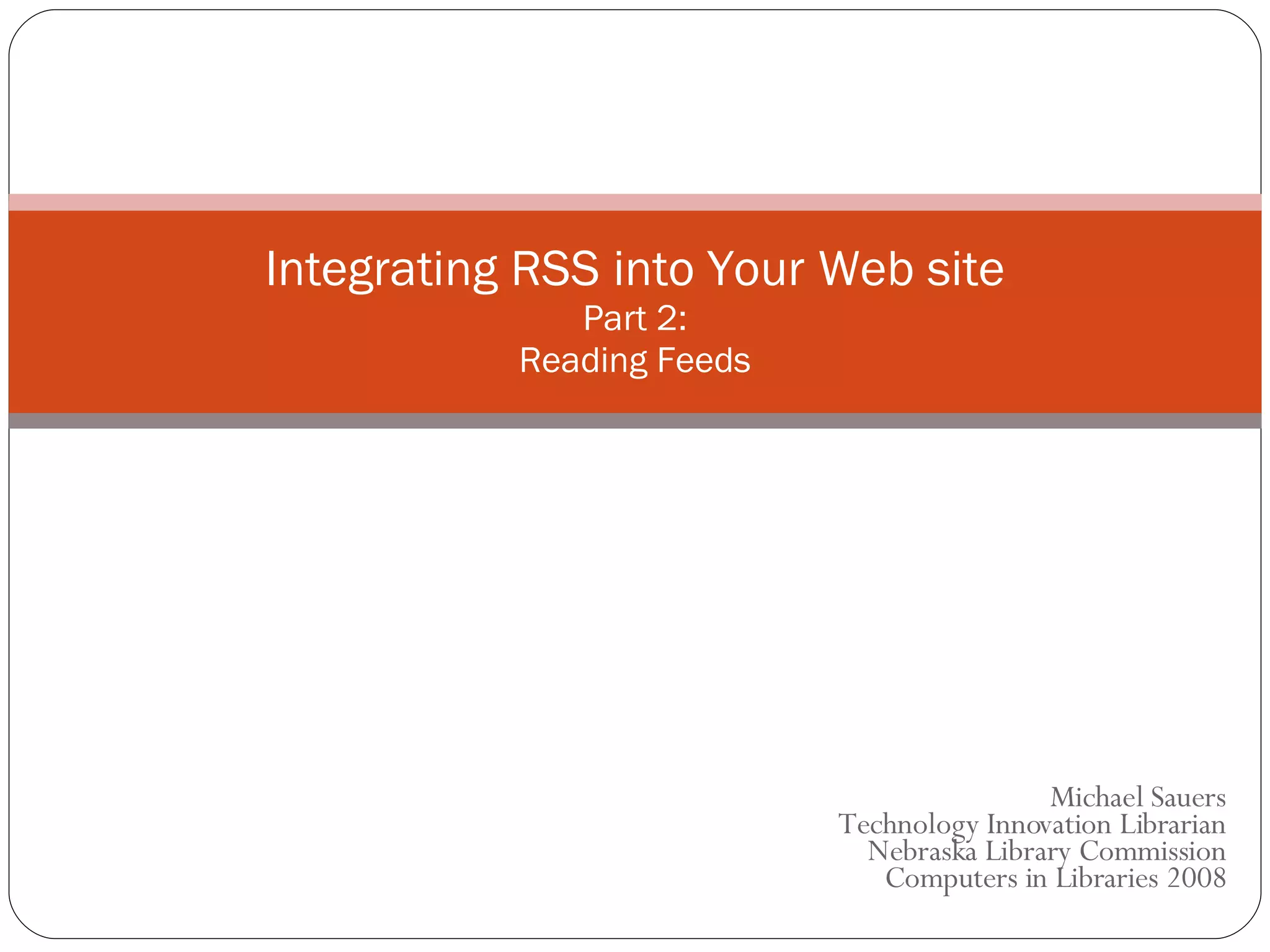 Integrating RSS into Your Web site
Part 2:
Reading Feeds

Michael Sauers
Technology Innovation Librarian
Nebraska Library Commission
Computers in Libraries 2008